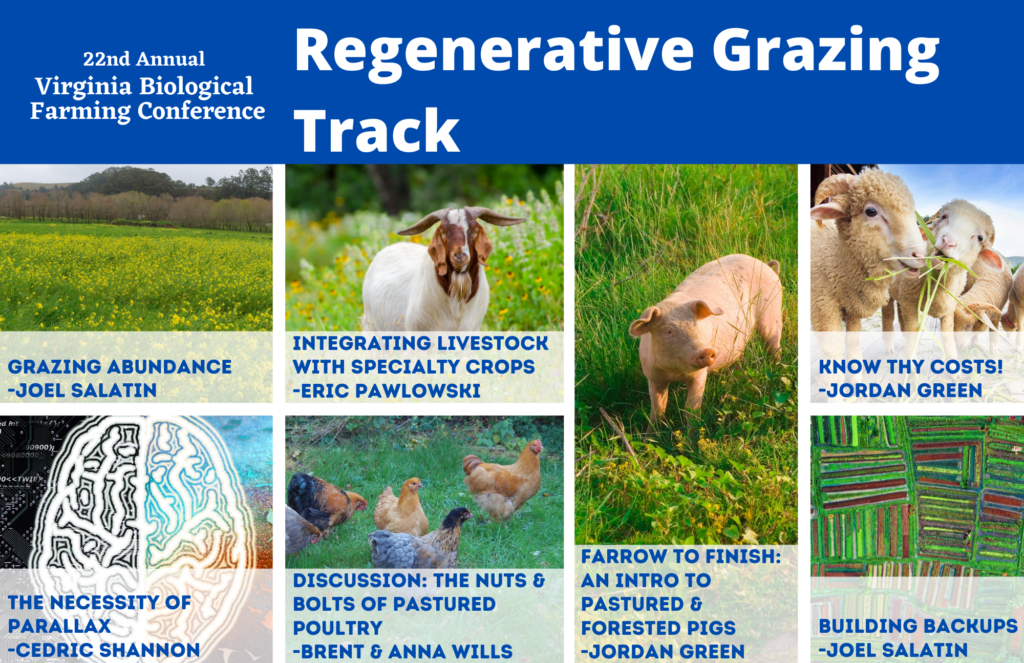 22nd Annual
Virginia Biological Farming Conference

Regenerative Grazing Track

GRAZING ABUNDANCE
-JOEL SALATIN

INTEGRATING LIVESTOCK WITH SPECIALTY CROPS
-ERIC PAWLOWSKI

KNOW THY COSTS!
-JORDAN GREEN

THE NECESSITY OF PARALLAX
-CEDRIC SHANNON

DISCUSSION: THE NUTS & BOLTS OF PASTURED POULTRY
-BRENT & ANNA WILLS

FARROW TO FINISH: AN INTRO TO PASTURED & FORESTED PIGS
-JORDAN GREEN

BUILDING BACKUPS
-JOEL SALATIN